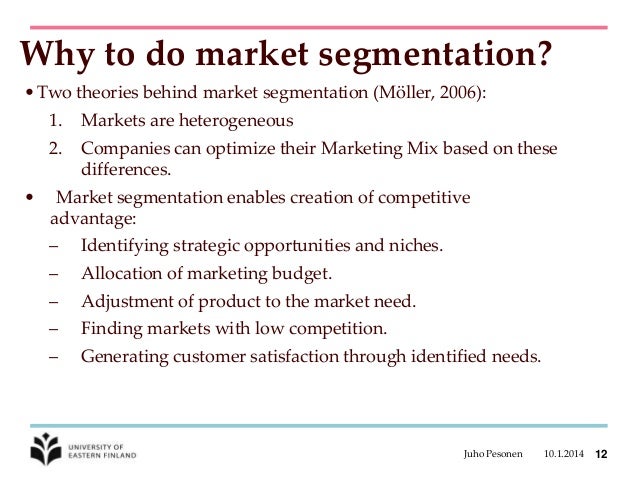 Why to do market segmentation?

• Two theories behind market segmentation (Möller, 2006):

1. Markets are heterogeneous
2. Companies can optimize their Marketing Mix based on these differences.

• Market segmentation enables creation of competitive advantage:

– Identifying strategic opportunities and niches.
– Allocation of marketing budget.
– Adjustment of product to the market need.
– Finding markets with low competition.
– Generating customer satisfaction through identified needs.

UNIVERSITY OF EASTERN FINLAND

Juho Pesonen 10.1.2014 12